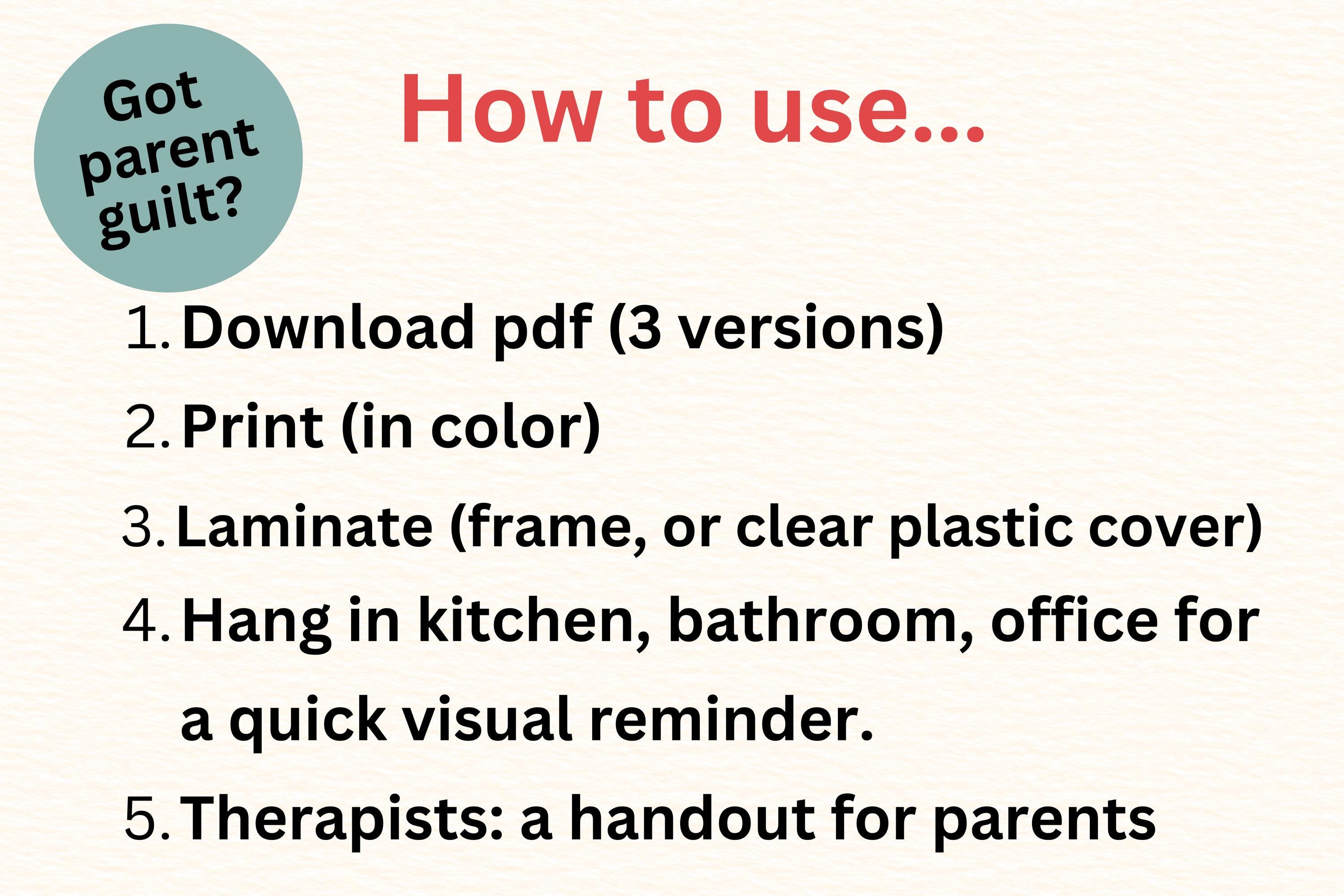 Got parent guilt?

How to use...

1. Download pdf (3 versions)
2. Print (in color)
3. Laminate (frame, or clear plastic cover)
4. Hang in kitchen, bathroom, office for a quick visual reminder.
5. Therapists: a handout for parents